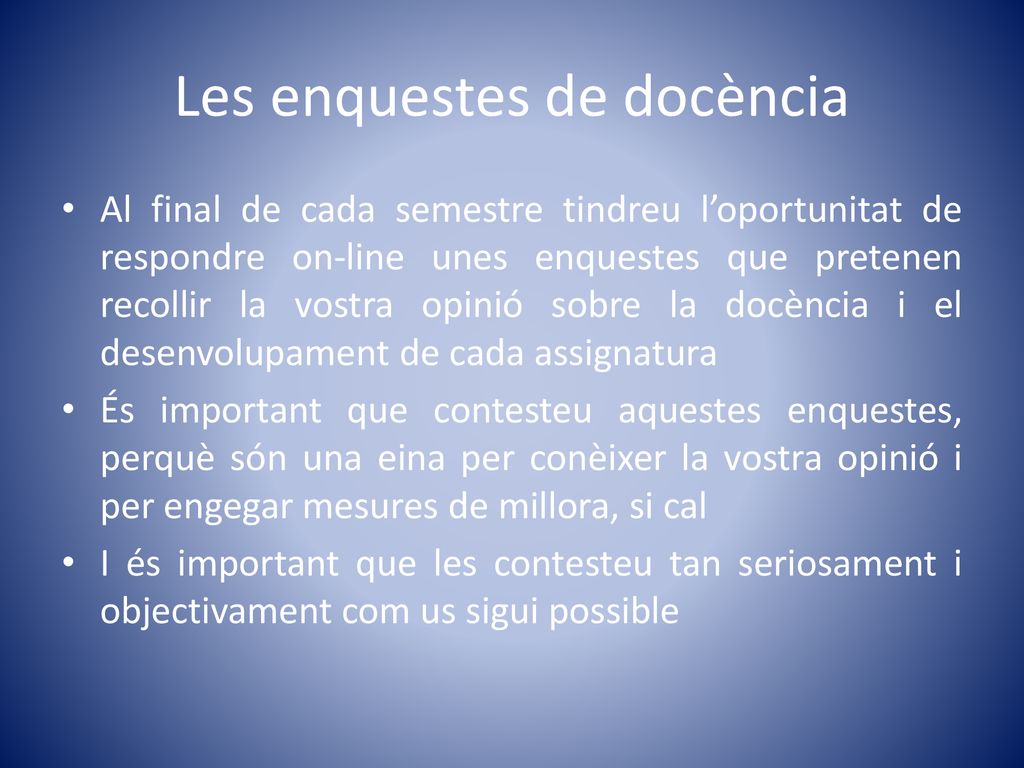 Les enquestes de docència

• Al final de cada semestre tindreu l’oportunitat de respondre on-line unes enquestes que pretenen recollir la vostra opinió sobre la docència i el desenvolupament de cada assignatura

• És important que contesteu aquestes enquestes, perquè són una eina per conèixer la vostra opinió i per engegar mesures de millora, si cal

• I és important que les contesteu tan seriosament i objectivament com us sigui possible